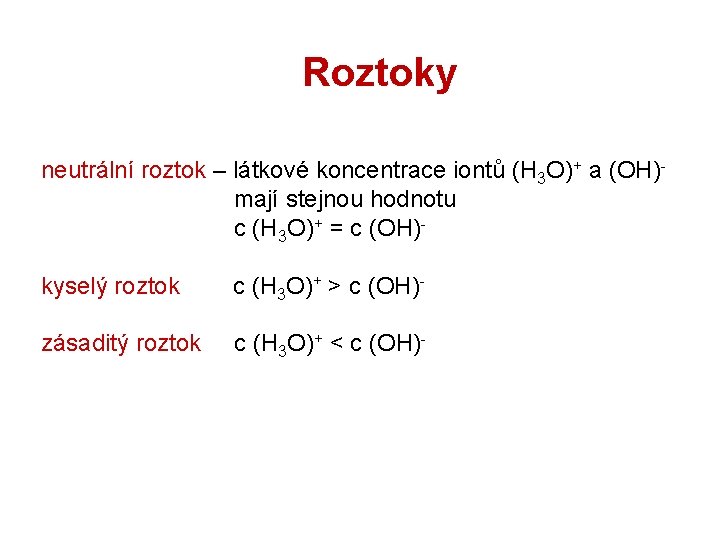 Roztoky

neutrální roztok – látkové koncentrace iontů $(H_3O)^+$ a $(OH)^-$ mají stejnou hodnotu
$c\ (H_3O)^+ = c\ (OH)^-$

kyselý roztok $c\ (H_3O)^+ > c\ (OH)^-$

zásaditý roztok $c\ (H_3O)^+ < c\ (OH)^-$